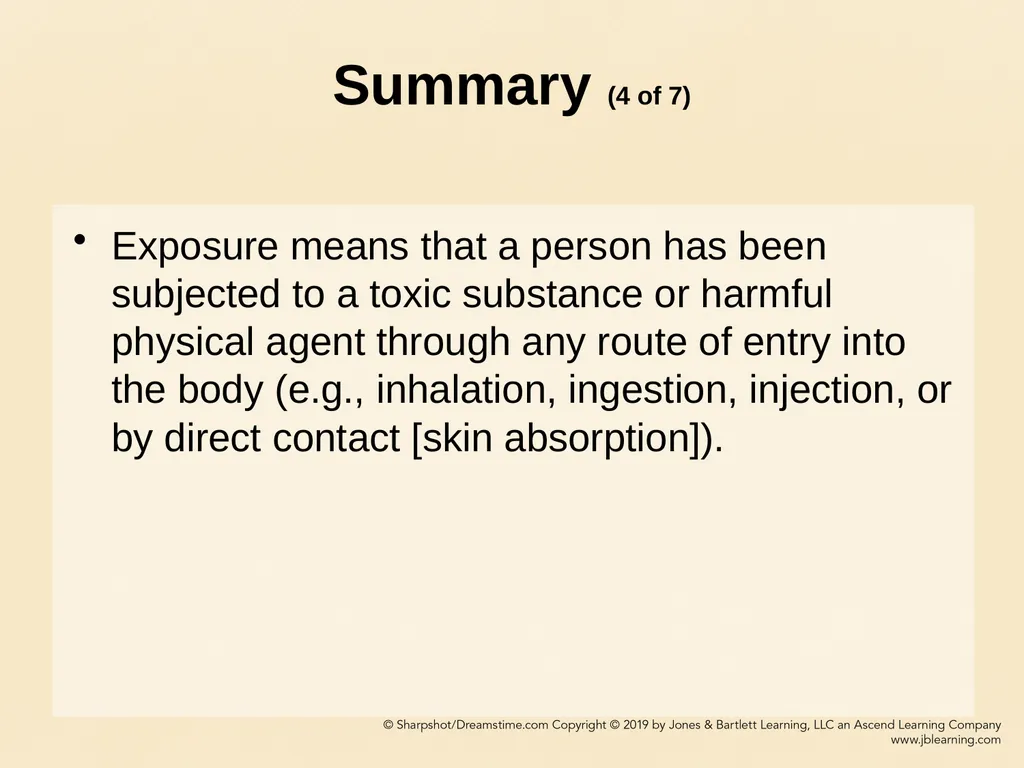 Summary (4 of 7)

• Exposure means that a person has been subjected to a toxic substance or harmful physical agent through any route of entry into the body (e.g., inhalation, ingestion, injection, or by direct contact [skin absorption]).

© Sharpshot/Dreamstime.com Copyright © 2019 by Jones & Bartlett Learning, LLC an Ascend Learning Company
www.jblearning.com